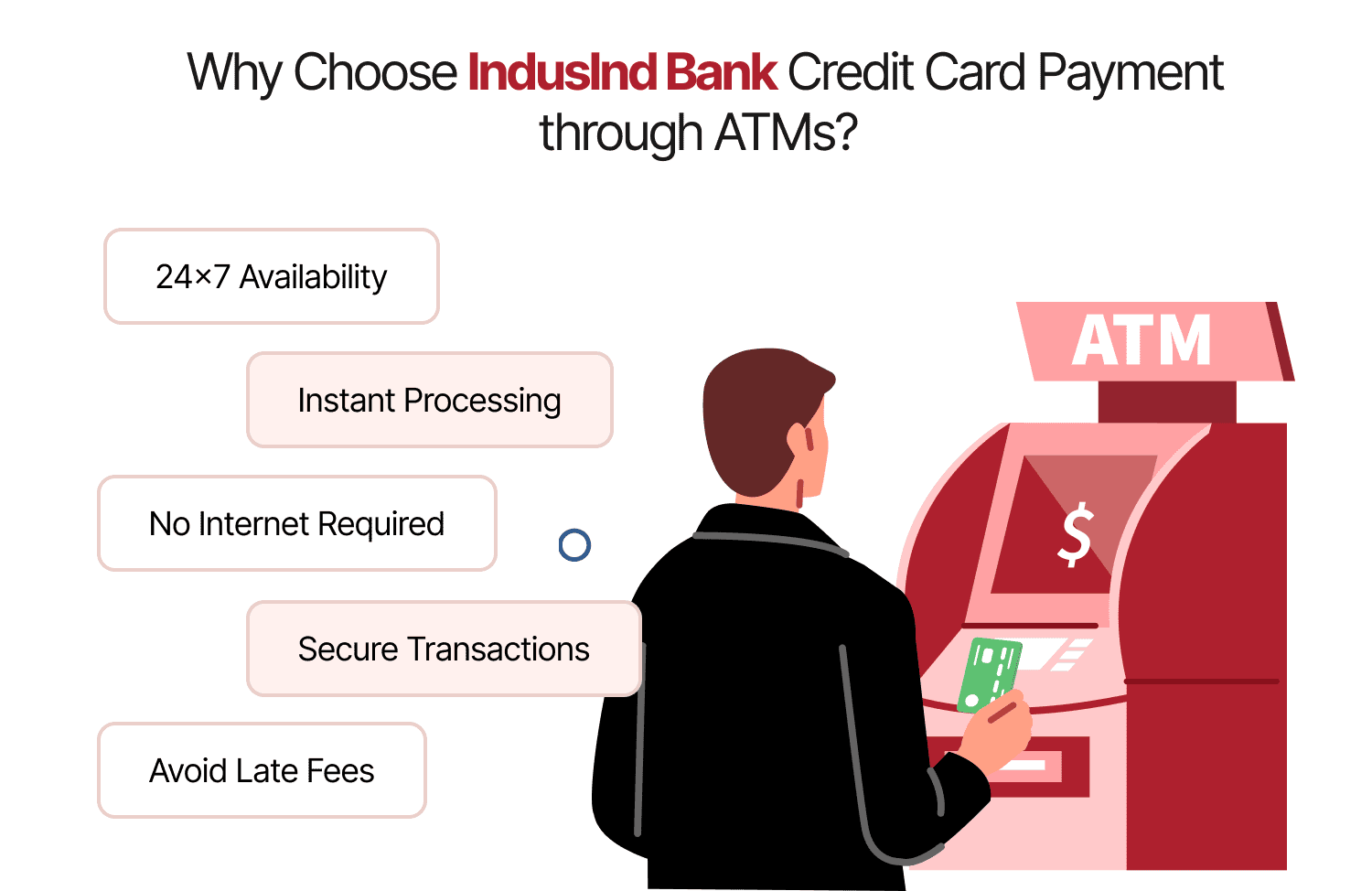 Why Choose IndusInd Bank Credit Card Payment through ATMs?

24×7 Availability

Instant Processing

No Internet Required

Secure Transactions

Avoid Late Fees

ATM

$